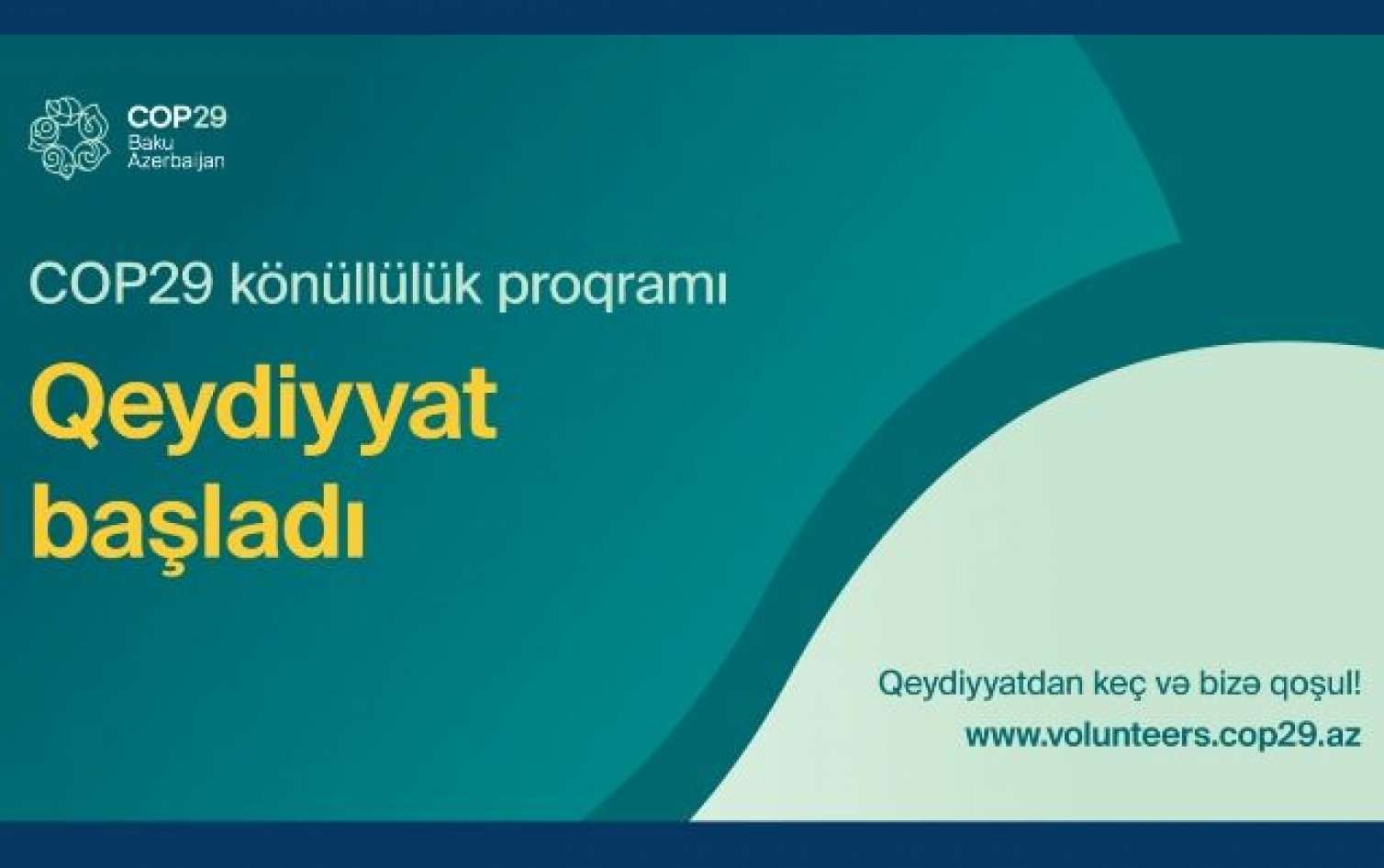 COP29
Baku
Azerbaijan

COP29 könüllülük proqramı

Qeydiyyat başladı

Qeydiyyatdan keç və bizə qoşul!

www.volunteers.cop29.az